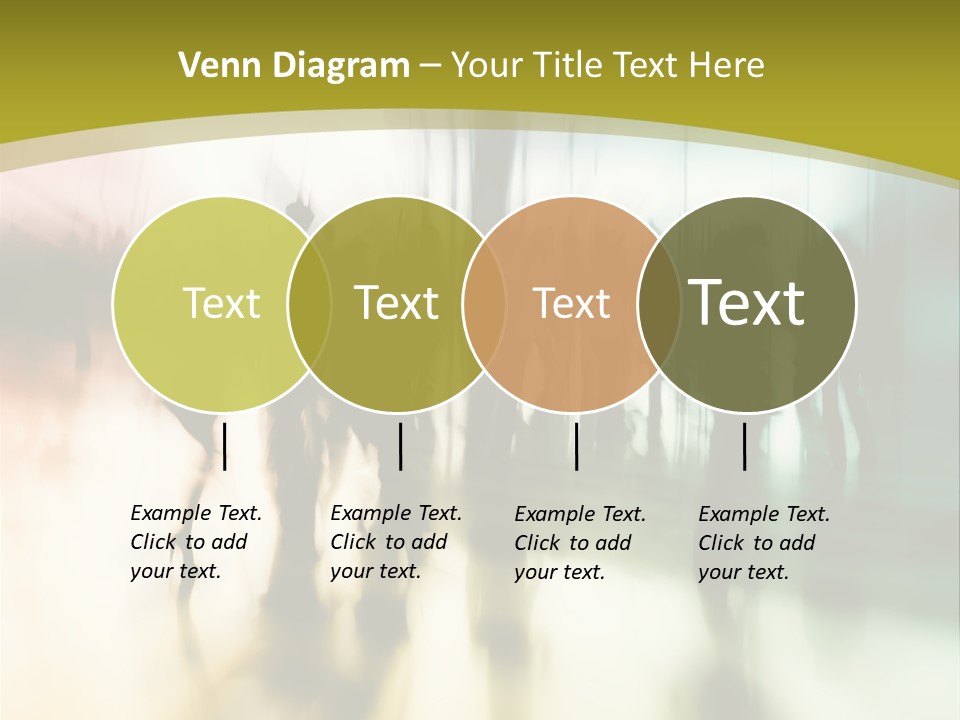 Venn Diagram – Your Title Text Here

Text

Text

Text

Text

Example Text. Click to add your text.

Example Text. Click to add your text.

Example Text. Click to add your text.

Example Text. Click to add your text.